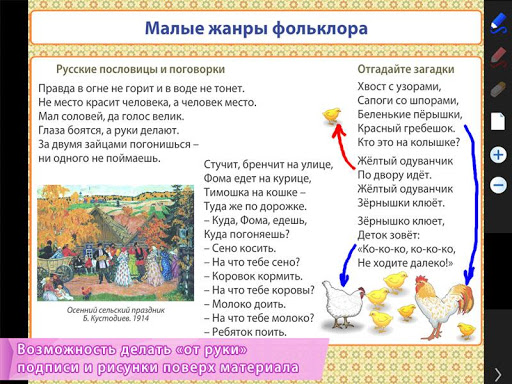 Малые жанры фольклора

Русские пословицы и поговорки

Правда в огне не горит и в воде не тонет.
Не место красит человека, а человек место.
Мал соловей, да голос велик.
Глаза боятся, а руки делают.
За двумя зайцами погонишься – ни одного не поймаешь.

Осенний сельский праздник
Б. Кустодиев. 1914

Стучит, бренчит на улице,
Фома едет на курице,
Тимошка на кошке –
Туда же по дорожке.
– Куда, Фома, едешь,
Куда погоняешь?
– Сено косить.
– На что тебе сено?
– Коровок кормить.
– На что тебе коровы?
– Молоко доить.
– На что тебе молоко?
– Ребяток поить.

Отгадайте загадки

Хвост с узорами,
Сапоги со шпорами,
Беленькие пёрышки,
Красный гребешок.
Кто это на колышке?

Жёлтый одуванчик
По двору идёт.
Жёлтый одуванчик
Зёрнышки клюёт.

Зёрнышко клюет,
Деток зовёт:
«Ко-ко-ко, ко-ко-ко,
Не ходите далеко!»

Возможность делать «от руки»
подписи и рисунки поверх материала